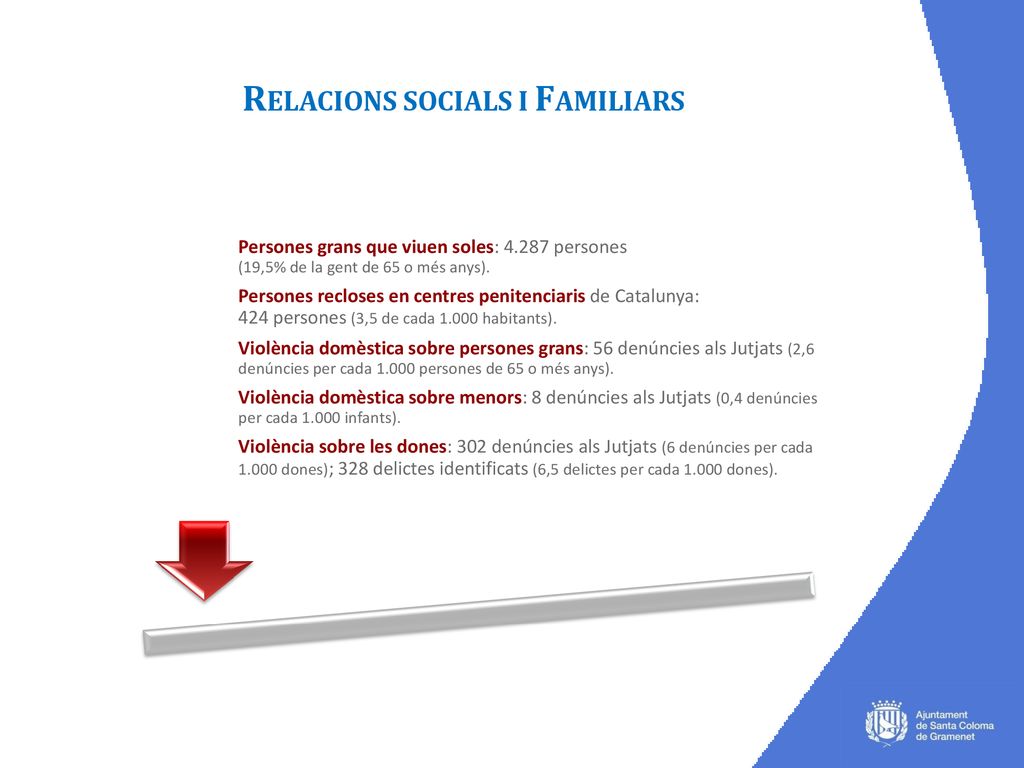 RELACIONS SOCIALS I FAMILIARS

Persones grans que viuen soles: 4.287 persones (19,5% de la gent de 65 o més anys).

Persones recloses en centres penitenciaris de Catalunya: 424 persones (3,5 de cada 1.000 habitants).

Violència domèstica sobre persones grans: 56 denúncies als Jutjats (2,6 denúncies per cada 1.000 persones de 65 o més anys).

Violència domèstica sobre menors: 8 denúncies als Jutjats (0,4 denúncies per cada 1.000 infants).

Violència sobre les dones: 302 denúncies als Jutjats (6 denúncies per cada 1.000 dones); 328 delictes identificats (6,5 delictes per cada 1.000 dones).

Ajuntament de Santa Coloma de Gramenet